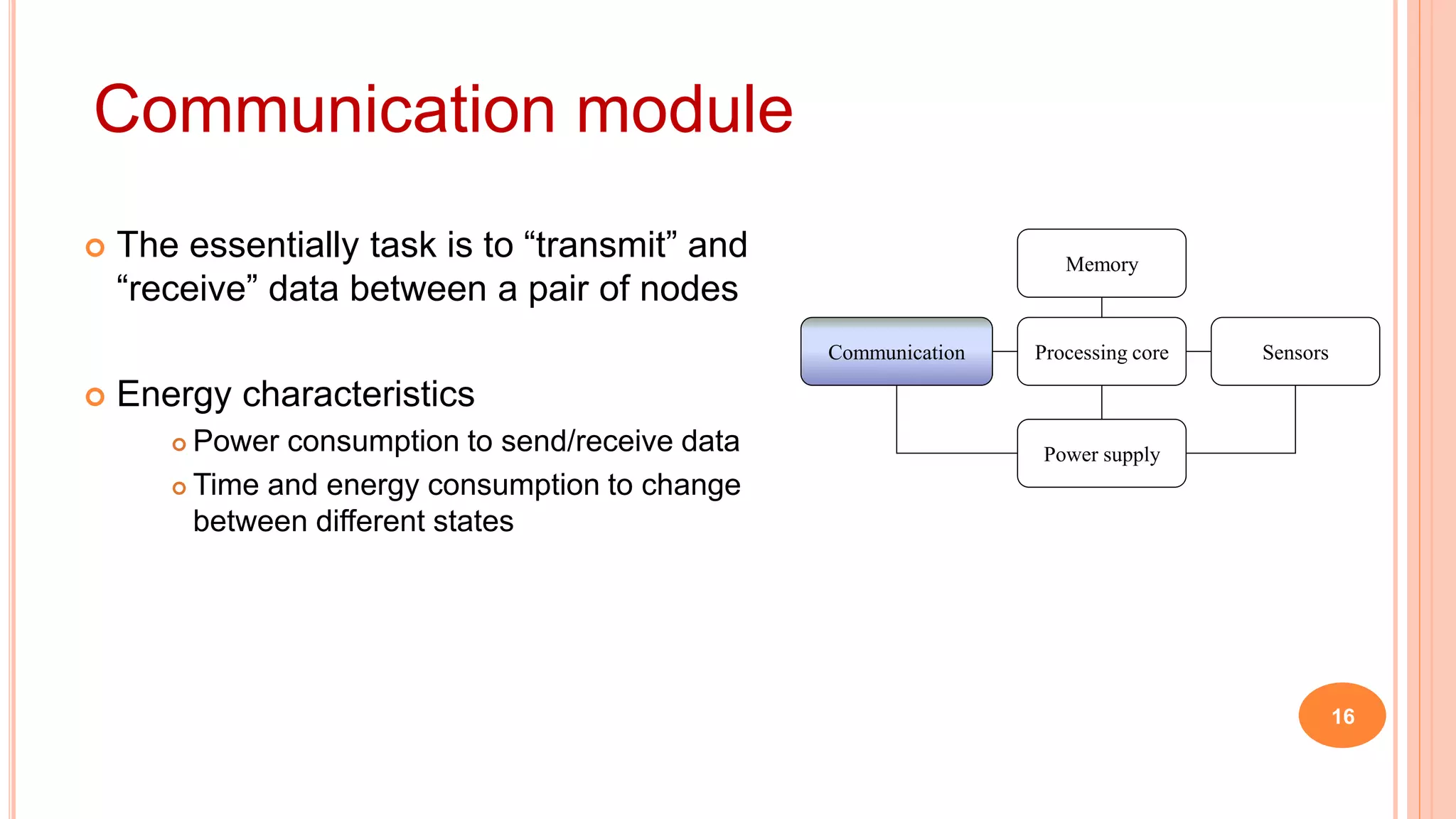 Communication module

The essentially task is to “transmit” and “receive” data between a pair of nodes

Energy characteristics

Power consumption to send/receive data

Time and energy consumption to change between different states

Memory

Communication

Processing core

Sensors

Power supply

16